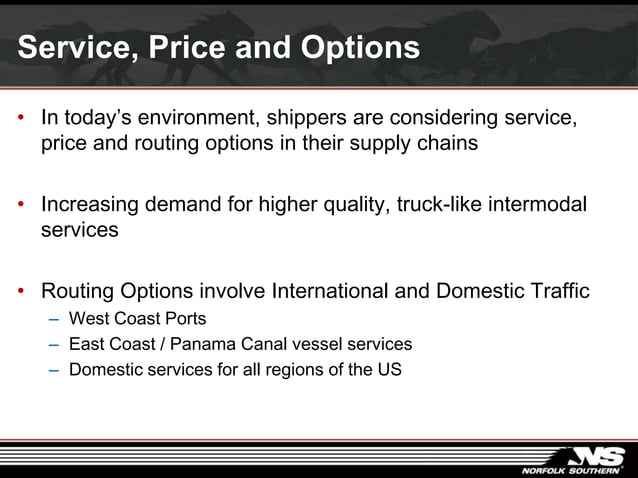 Service, Price and Options

• In today's environment, shippers are considering service, price and routing options in their supply chains

• Increasing demand for higher quality, truck-like intermodal services

• Routing Options involve International and Domestic Traffic
– West Coast Ports
– East Coast / Panama Canal vessel services
– Domestic services for all regions of the US

NS
NORFOLK SOUTHERN